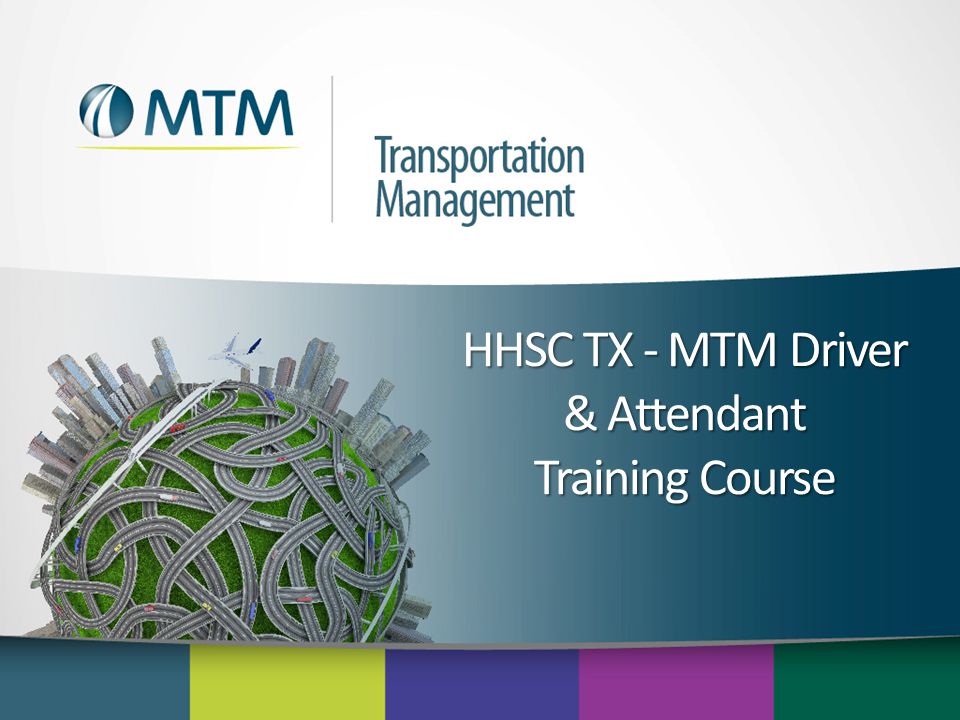 MTM

Transportation Management

HHSC TX - MTM Driver & Attendant Training Course